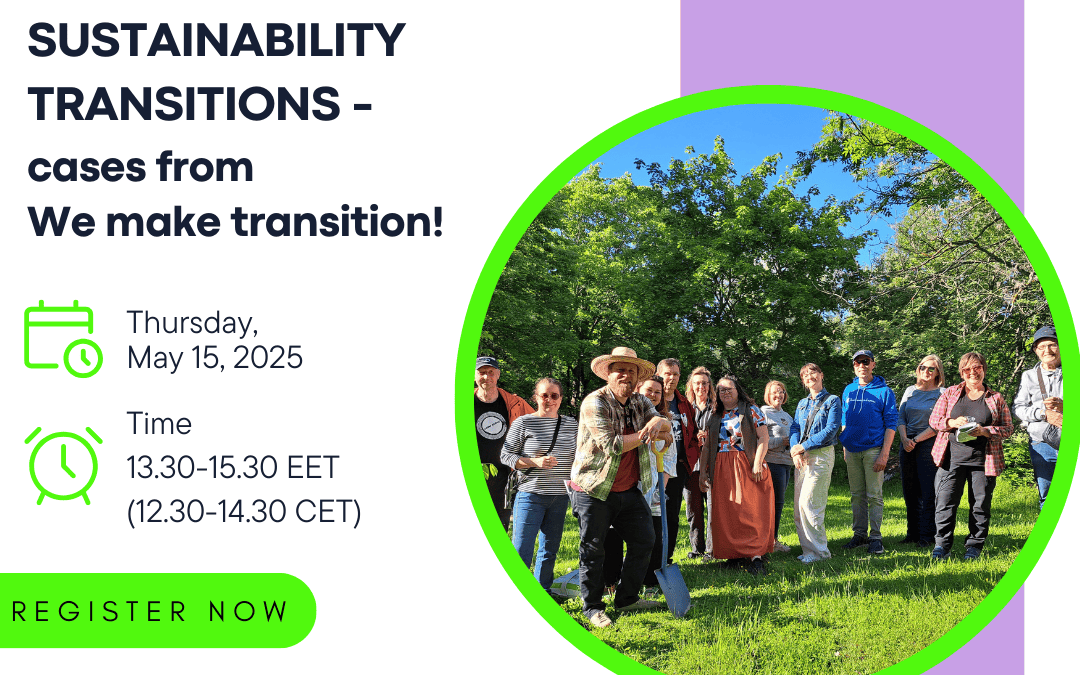 SUSTAINABILITY TRANSITIONS - cases from We make transition!

Thursday, May 15, 2025

Time
13.30-15.30 EET
(12.30-14.30 CET)

REGISTER NOW